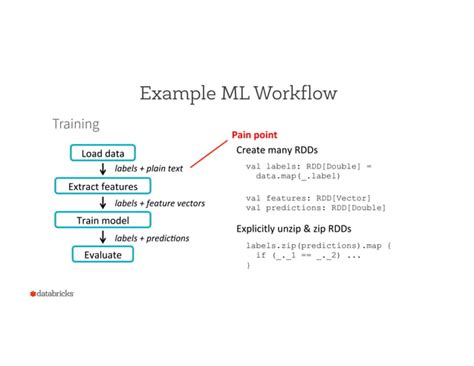 Example ML Workflow

Training

Load data

labels + plain text

Extract features

labels + feature vectors

Train model

labels + predictions

Evaluate

Pain point

Create many RDDs

val labels: RDD[Double] =
  data.map(_.label)

val features: RDD[Vector]
val predictions: RDD[Double]

Explicitly unzip & zip RDDs

labels.zip(predictions).map {
  if (_._1 == _._2) ...
}

databricks